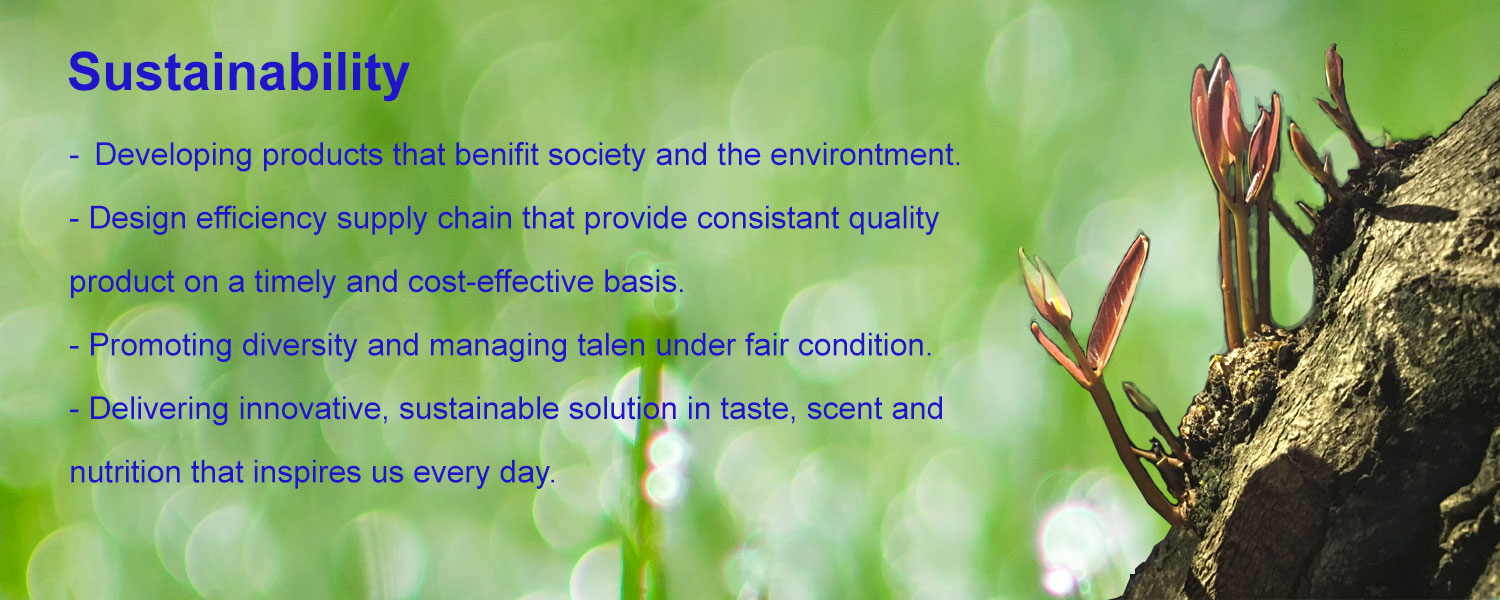 Sustainability

- Developing products that benifit society and the environtment.

- Design efficiency supply chain that provide consistant quality product on a timely and cost-effective basis.

- Promoting diversity and managing talen under fair condition.

- Delivering innovative, sustainable solution in taste, scent and nutrition that inspires us every day.